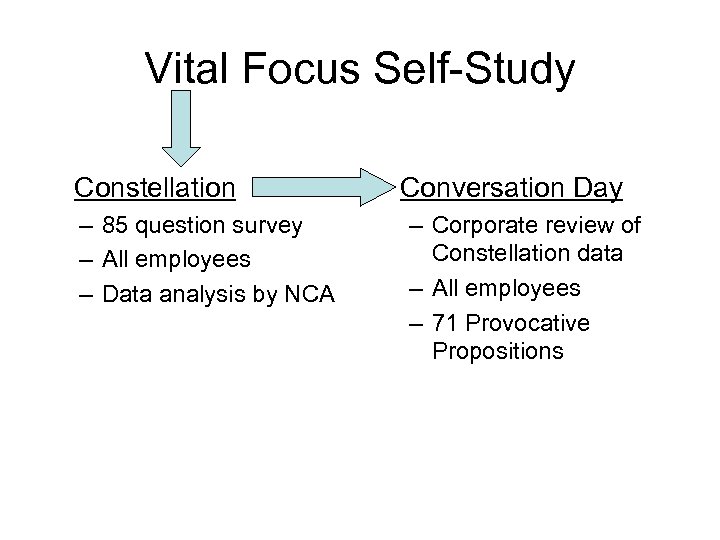 Vital Focus Self-Study

Constellation
– 85 question survey
– All employees
– Data analysis by NCA

Conversation Day
– Corporate review of Constellation data
– All employees
– 71 Provocative Propositions